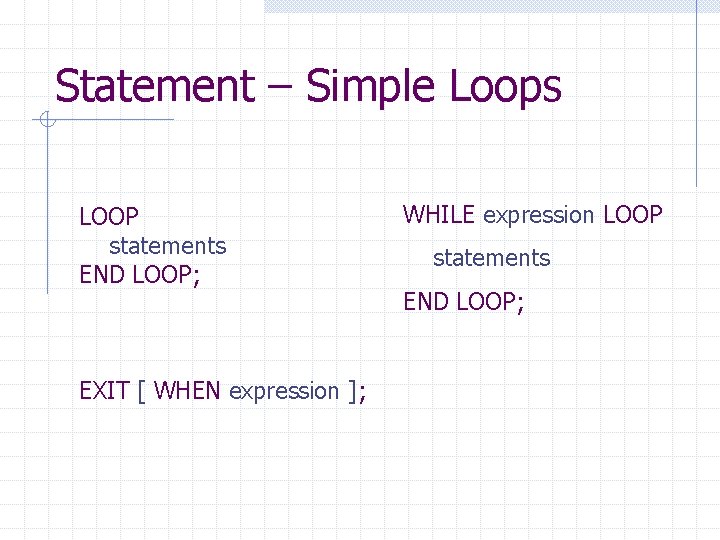 Statement – Simple Loops

LOOP
statements
END LOOP;

EXIT [ WHEN expression ];

WHILE expression LOOP
statements
END LOOP;